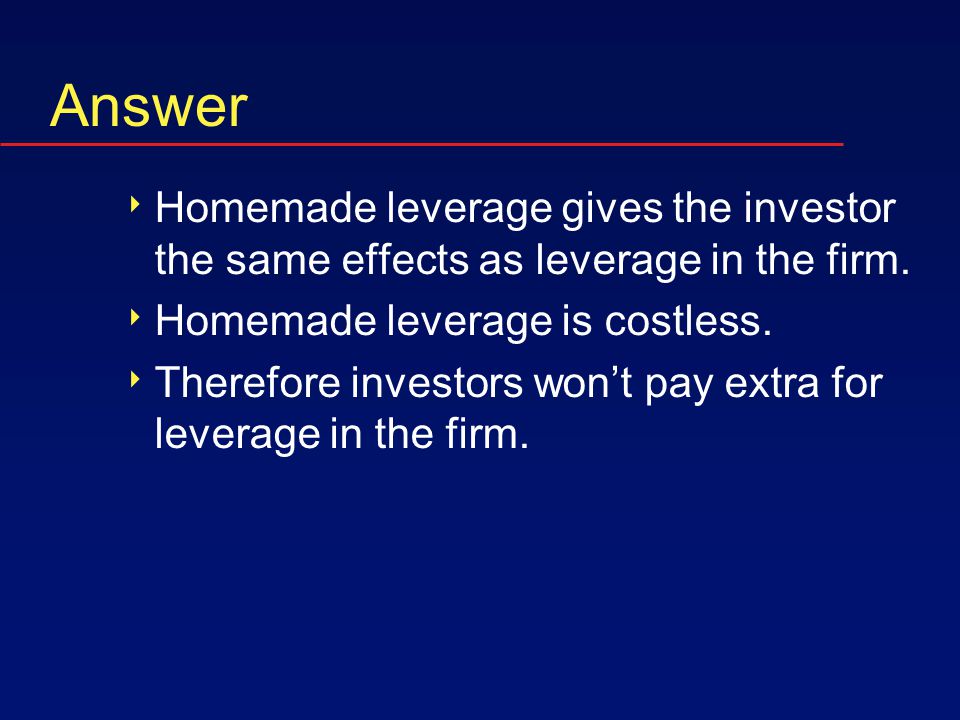 Answer

‣ Homemade leverage gives the investor the same effects as leverage in the firm.

‣ Homemade leverage is costless.

‣ Therefore investors won’t pay extra for leverage in the firm.